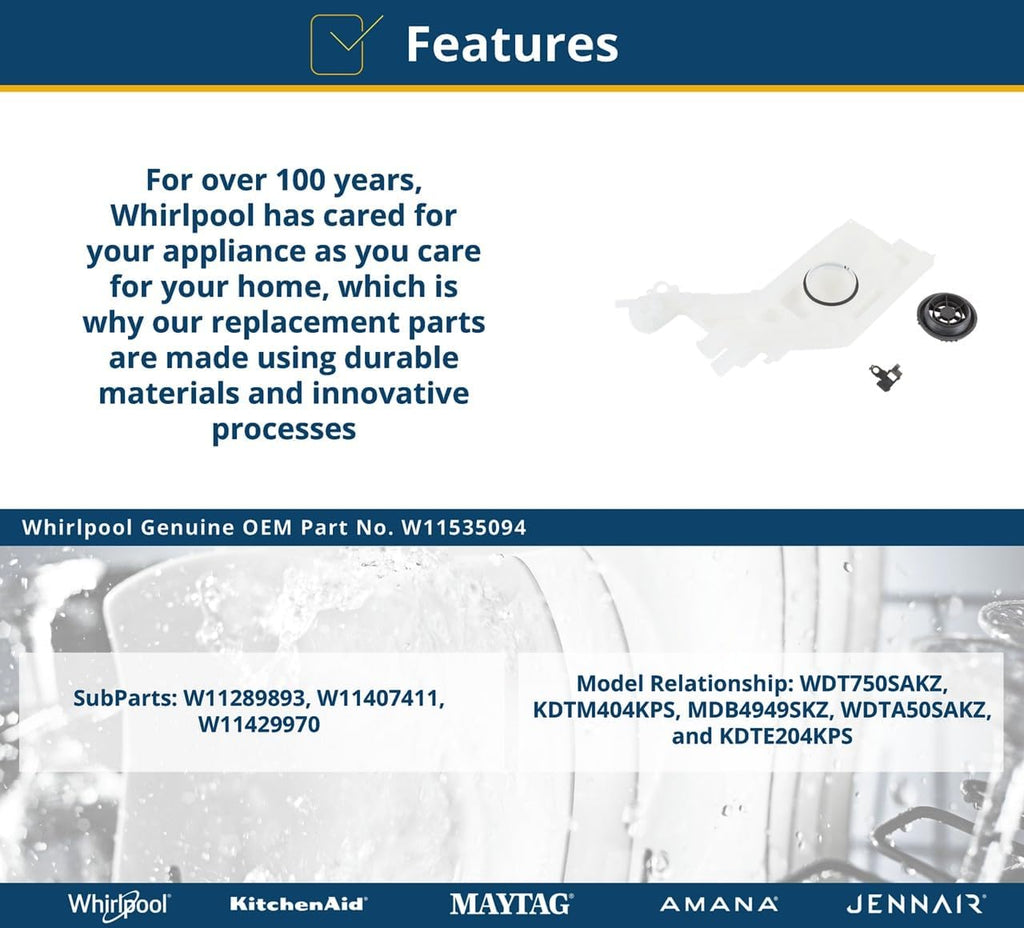 Features

For over 100 years, Whirlpool has cared for your appliance as you care for your home, which is why our replacement parts are made using durable materials and innovative processes

Whirlpool Genuine OEM Part No. W11535094

SubParts: W11289893, W11407411, W11429970

Model Relationship: WDT750SAKZ, KDTM404KPS, MDB4949SKZ, WDTA50SAKZ, and KDTE204KPS

Whirlpool KitchenAid MAYTAG AMANA JENNAIR